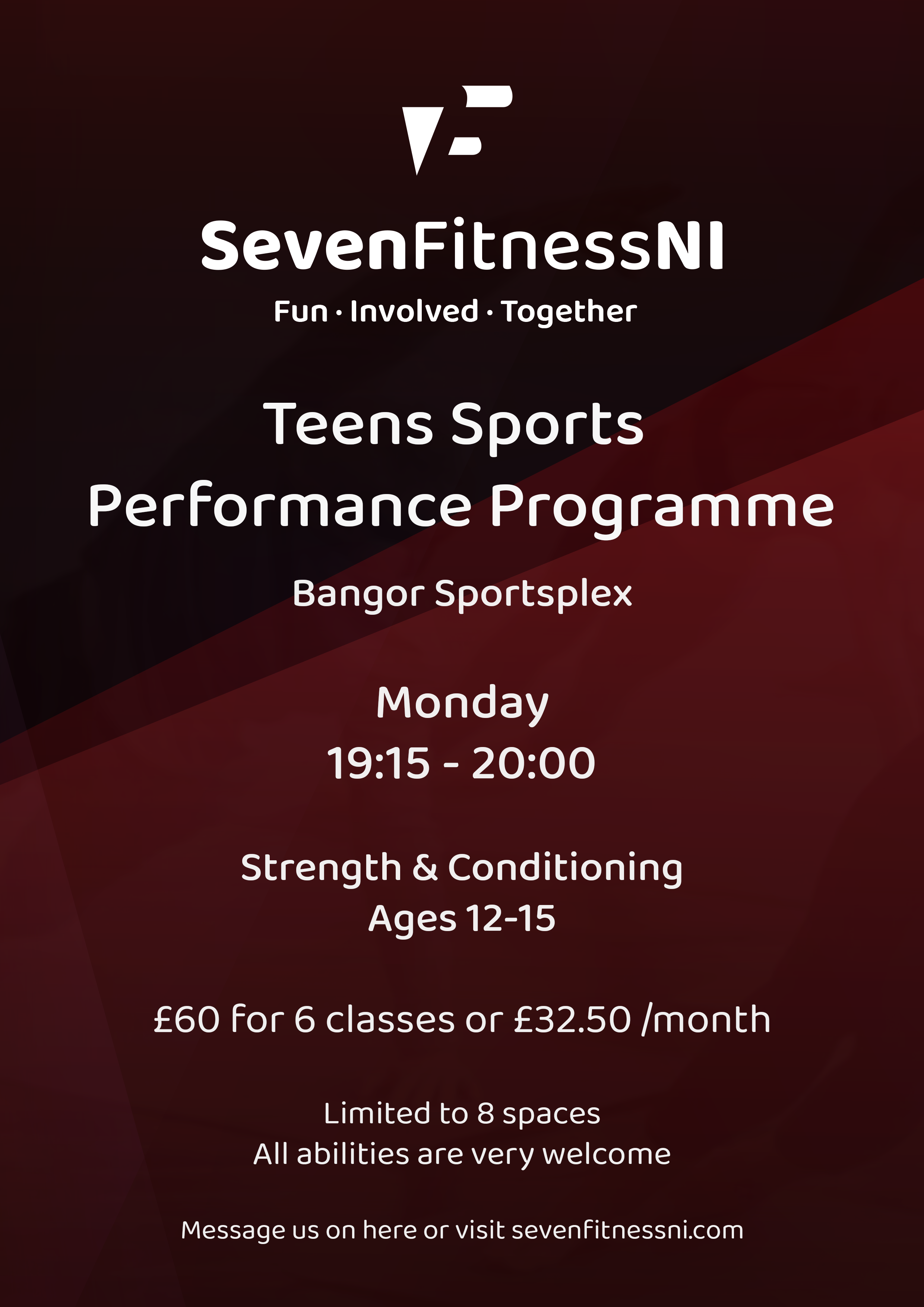 SevenFitnessNI
Fun · Involved · Together

Teens Sports Performance Programme

Bangor Sportsplex

Monday
19:15 - 20:00

Strength & Conditioning
Ages 12-15

£60 for 6 classes or £32.50 /month

Limited to 8 spaces
All abilities are very welcome

Message us on here or visit sevenfitnessni.com